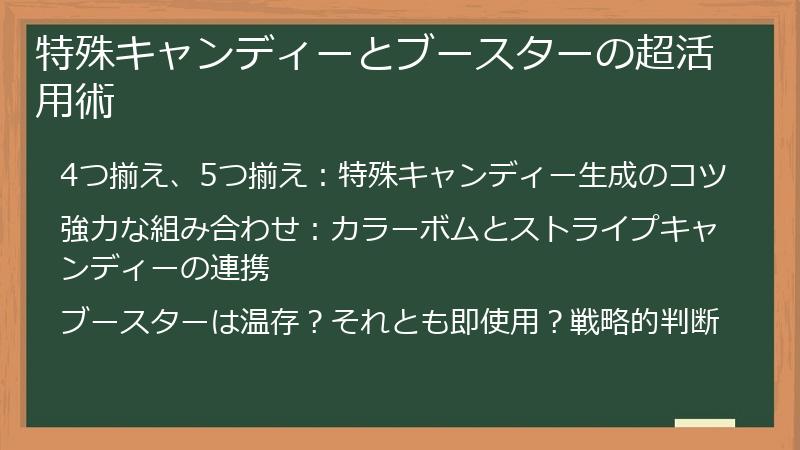 特殊キャンディーとブースターの超活用術

4つ揃え、5つ揃え：特殊キャンディー生成のコツ

強力な組み合わせ：カラーボムとストライプキャンディーの連携

ブースターは温存？それとも即使用？戦略的判断